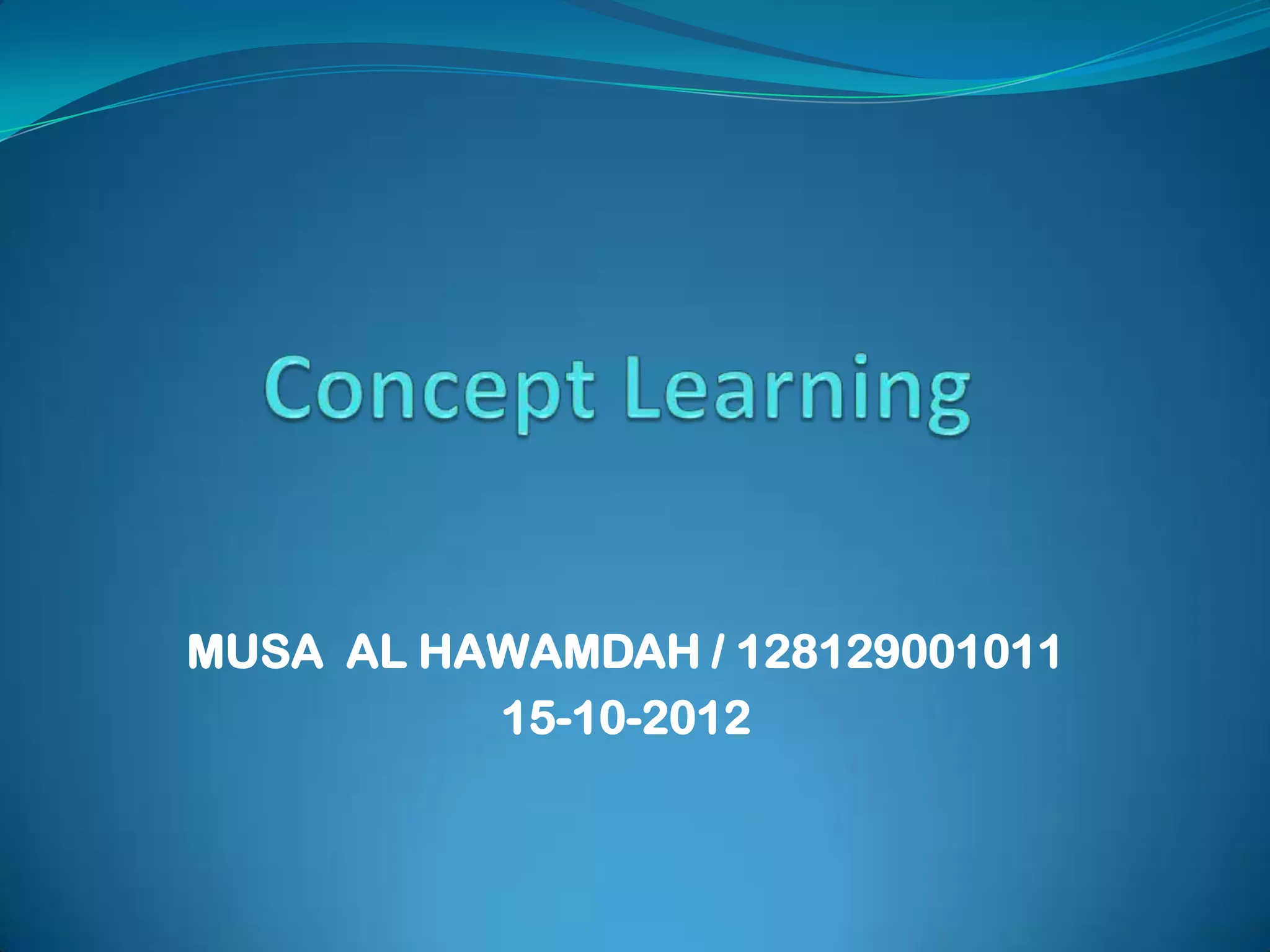 Concept Learning

MUSA AL HAWAMDAH / 128129001011
15-10-2012